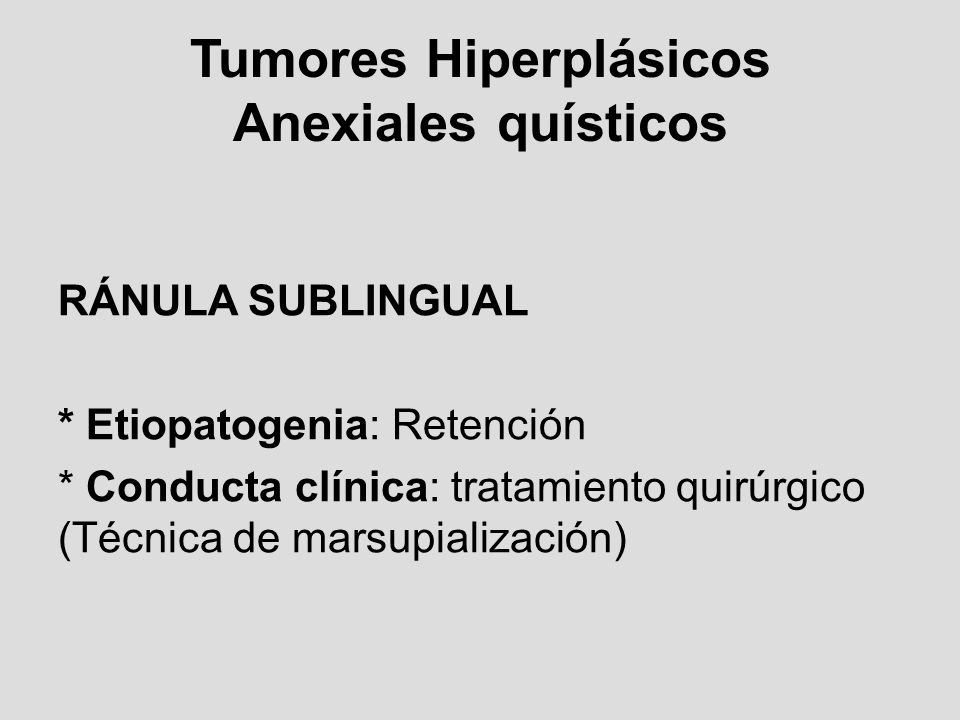 Tumores Hiperplásicos
Anexiales quísticos

RÁNULA SUBLINGUAL

* Etiopatogenia: Retención

* Conducta clínica: tratamiento quirúrgico (Técnica de marsupialización)